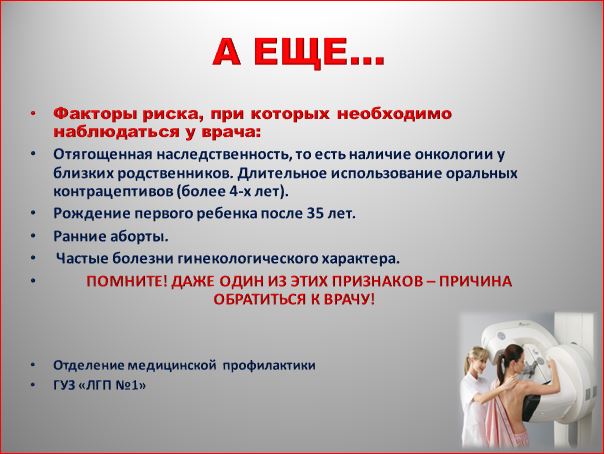 А ЕЩЕ…

• Факторы риска, при которых необходимо наблюдаться у врача:
• Отягощенная наследственность, то есть наличие онкологии у близких родственников. Длительное использование оральных контрацептивов (более 4-х лет).
• Рождение первого ребенка после 35 лет.
• Ранние аборты.
• Частые болезни гинекологического характера.
• ПОМНИТЕ! ДАЖЕ ОДИН ИЗ ЭТИХ ПРИЗНАКОВ – ПРИЧИНА ОБРАТИТЬСЯ К ВРАЧУ!

• Отделение медицинской профилактики
• ГУЗ «ЛГП №1»